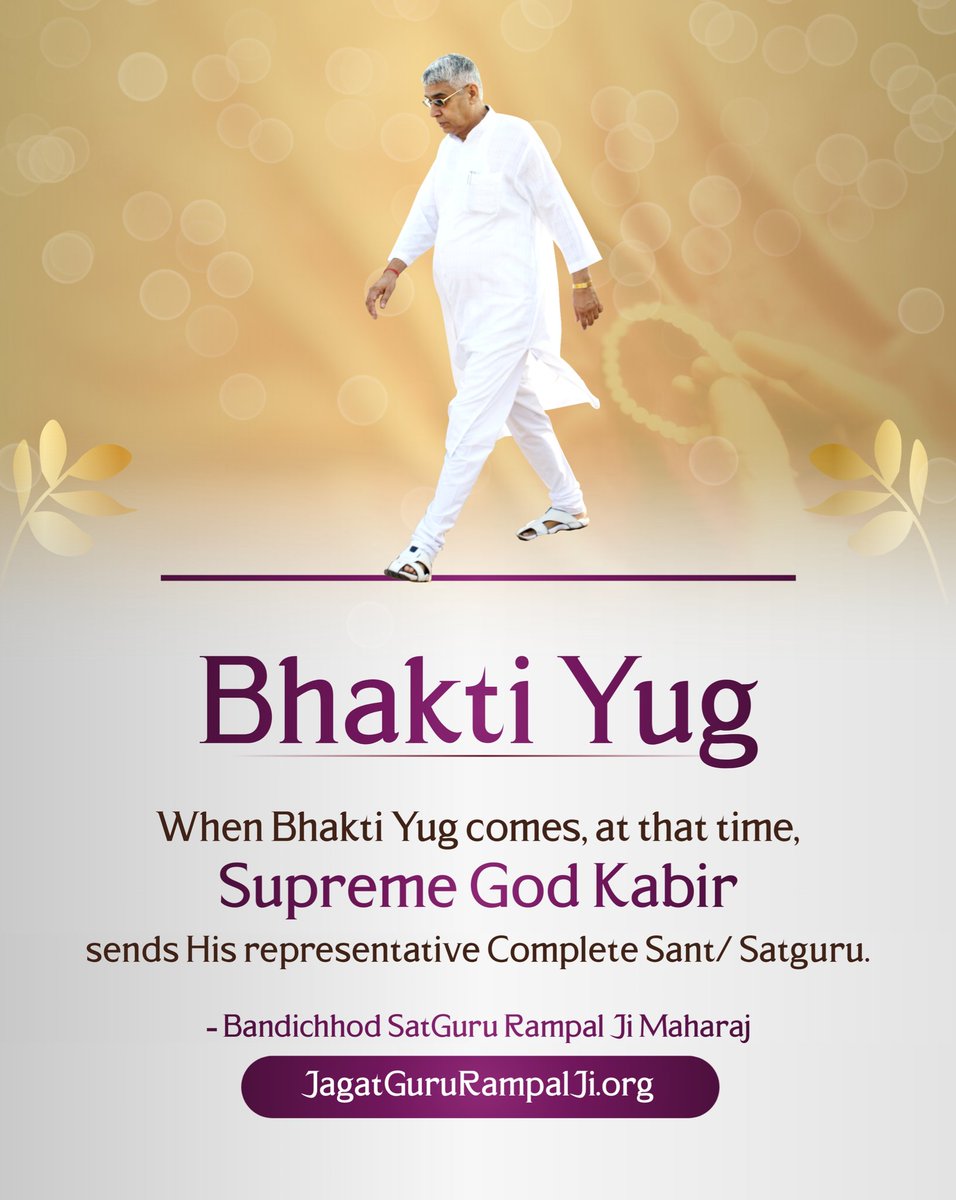 Bhakti Yug

When Bhakti Yug comes, at that time, Supreme God Kabir sends His representative Complete Sant/ Satguru.

- Bandichhod SatGuru Rampal Ji Maharaj

JagatGuruRampalJi.org